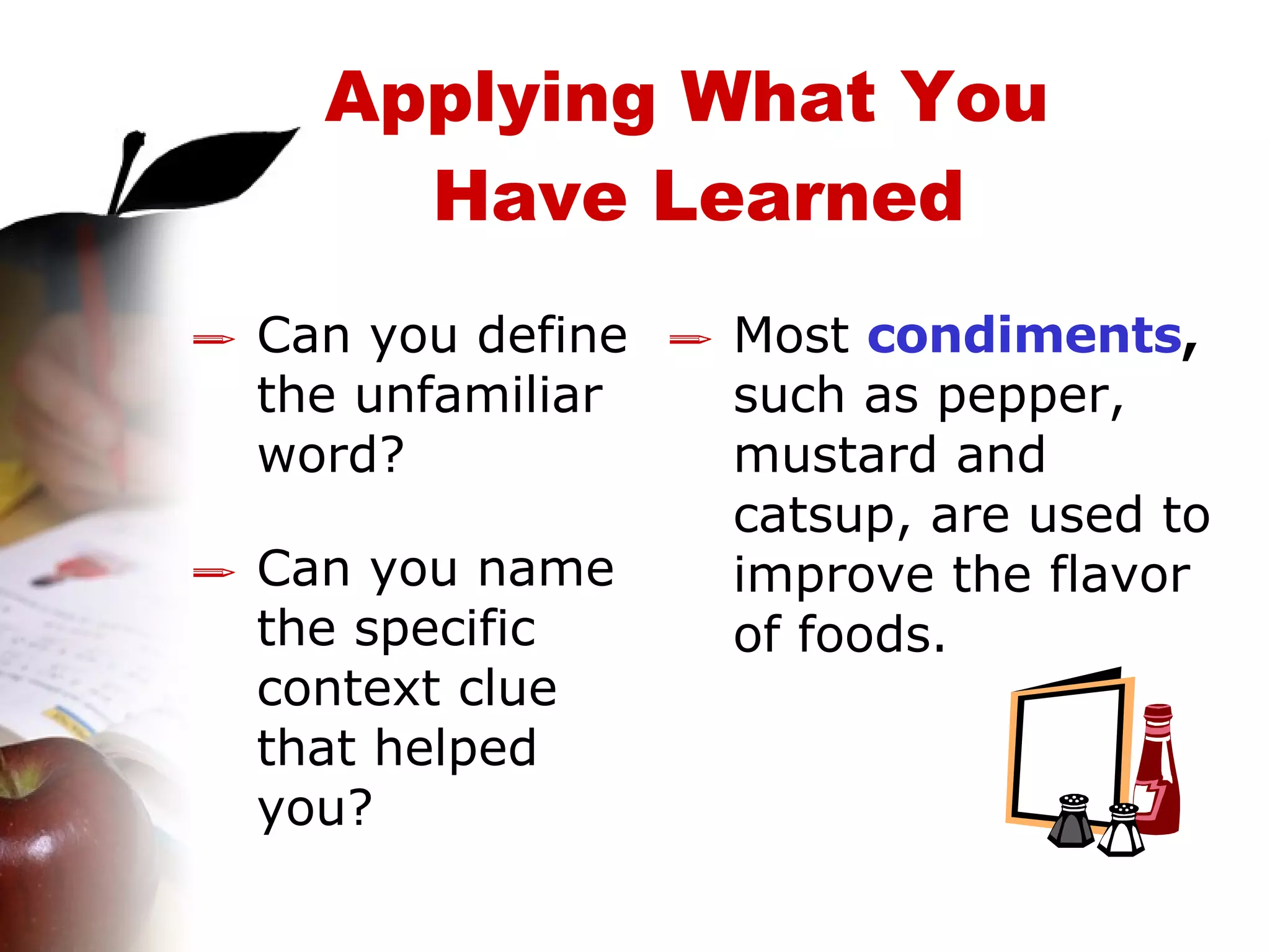 Applying What You Have Learned

Can you define the unfamiliar word?

Can you name the specific context clue that helped you?

Most condiments, such as pepper, mustard and catsup, are used to improve the flavor of foods.